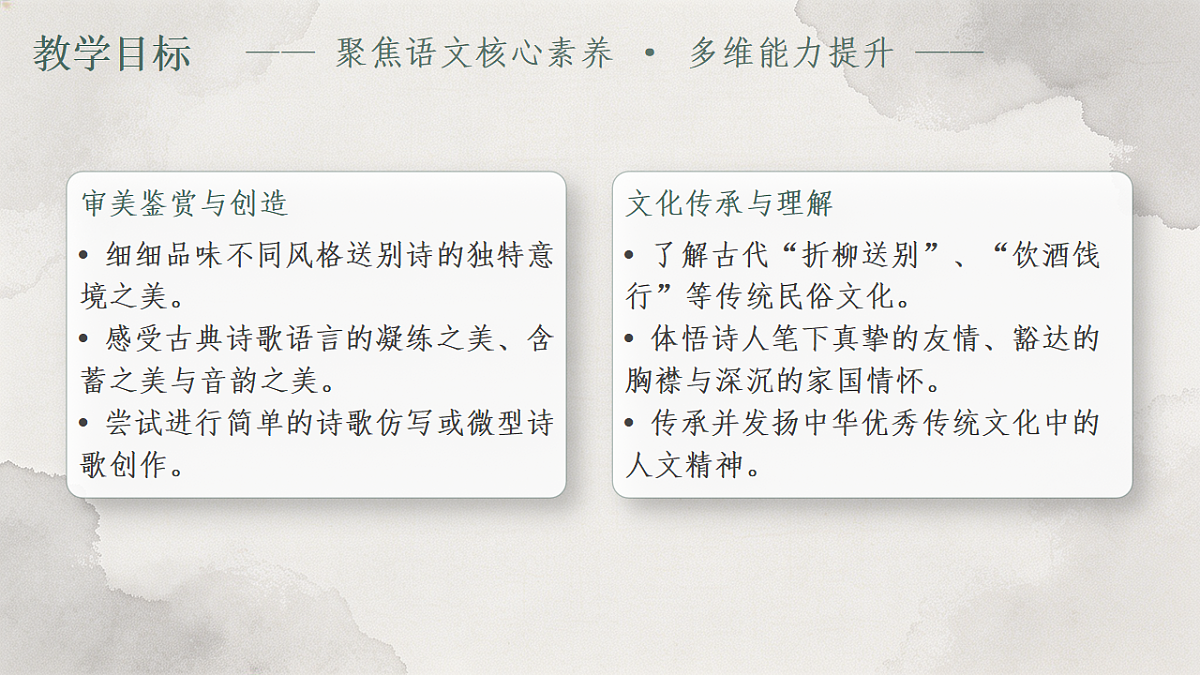 教学目标 —— 聚焦语文核心素养 • 多维能力提升 ——

审美鉴赏与创造

• 细细品味不同风格送别诗的独特意境之美。
• 感受古典诗歌语言的凝练之美、含蓄之美与音韵之美。
• 尝试进行简单的诗歌仿写或微型诗歌创作。

文化传承与理解

• 了解古代“折柳送别”、“饮酒饯行”等传统民俗文化。
• 体悟诗人笔下真挚的友情、豁达的胸襟与深沉的家国情怀。
• 传承并发扬中华优秀传统文化中的人文精神。